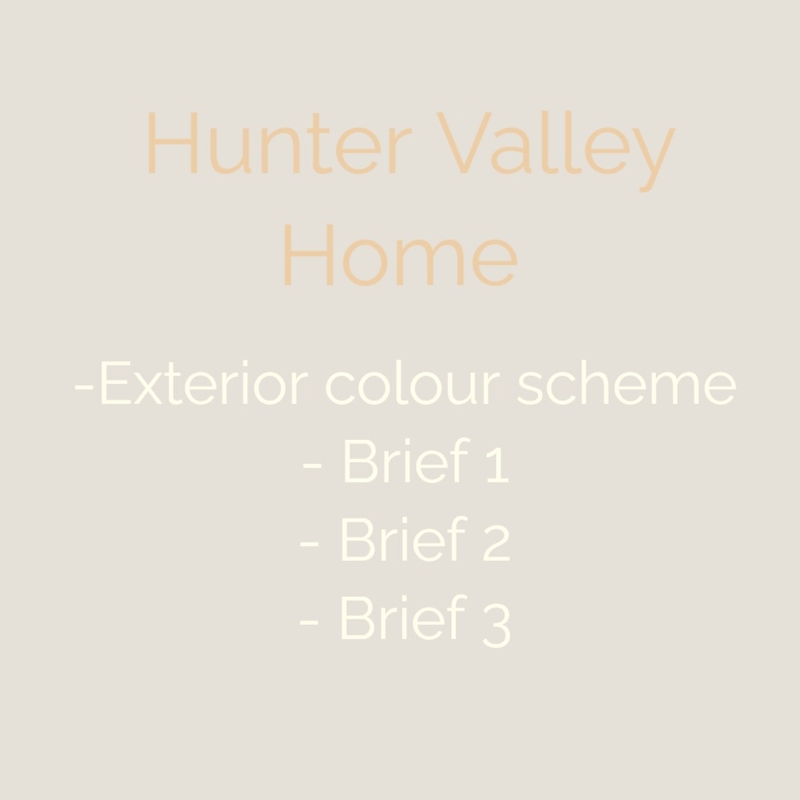 Hunter Valley Home

-Exterior colour scheme
- Brief 1
- Brief 2
- Brief 3